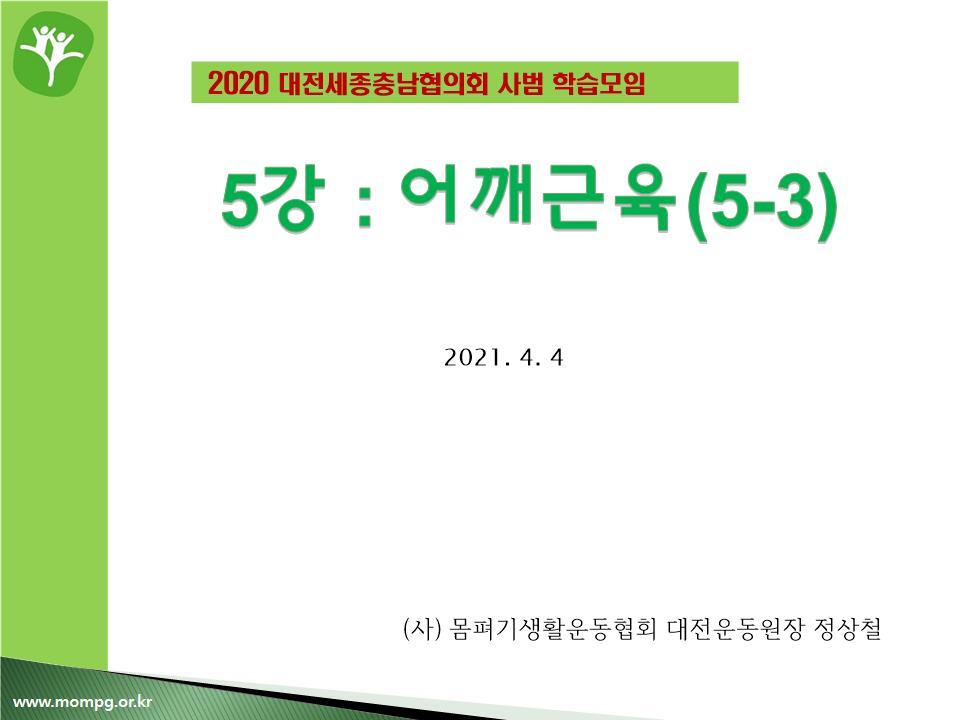 2020 대전세종충남협의회 사범 학습모임

5강 : 어깨근육(5-3)

2021. 4. 4

(사) 몸펴기생활운동협회 대전운동원장 정상철

www.mompg.or.kr